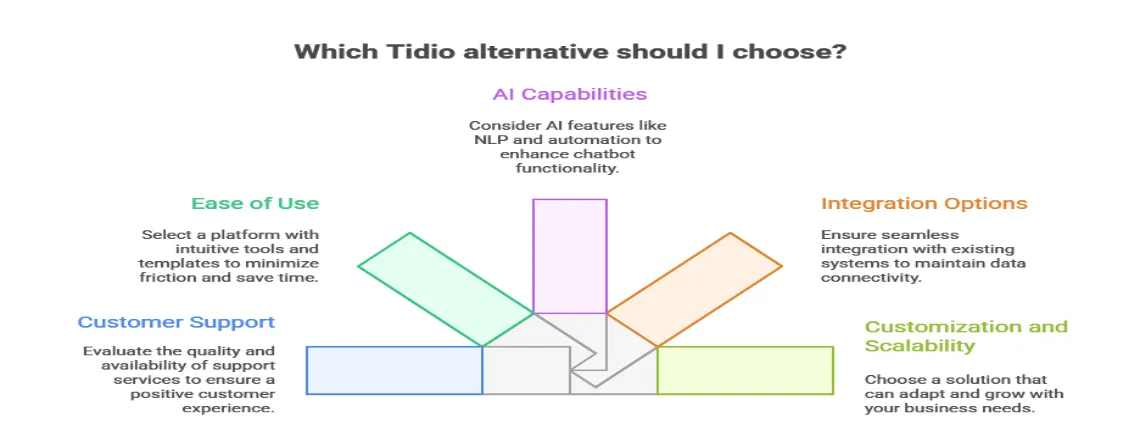 Which Tidio alternative should I choose?

AI Capabilities

Consider AI features like NLP and automation to enhance chatbot functionality.

Ease of Use

Select a platform with intuitive tools and templates to minimize friction and save time.

Integration Options

Ensure seamless integration with existing systems to maintain data connectivity.

Customer Support

Evaluate the quality and availability of support services to ensure a positive customer experience.

Customization and Scalability

Choose a solution that can adapt and grow with your business needs.